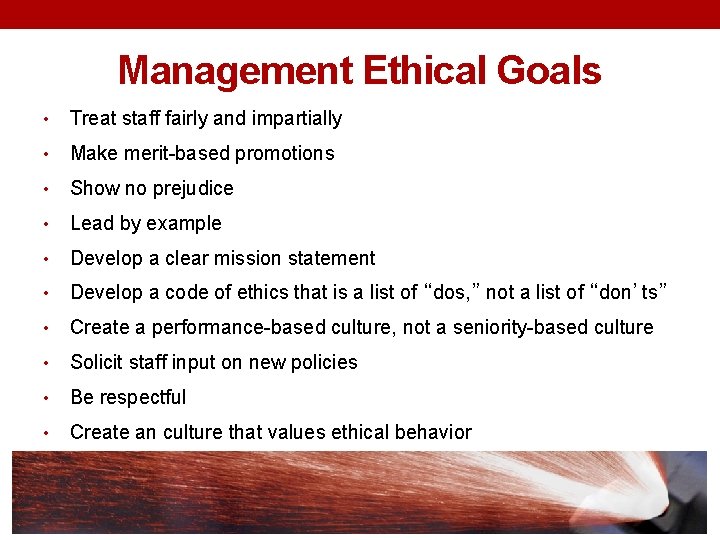 Management Ethical Goals

• Treat staff fairly and impartially
• Make merit-based promotions
• Show no prejudice
• Lead by example
• Develop a clear mission statement
• Develop a code of ethics that is a list of “dos,” not a list of “don’ts”
• Create a performance-based culture, not a seniority-based culture
• Solicit staff input on new policies
• Be respectful
• Create an culture that values ethical behavior